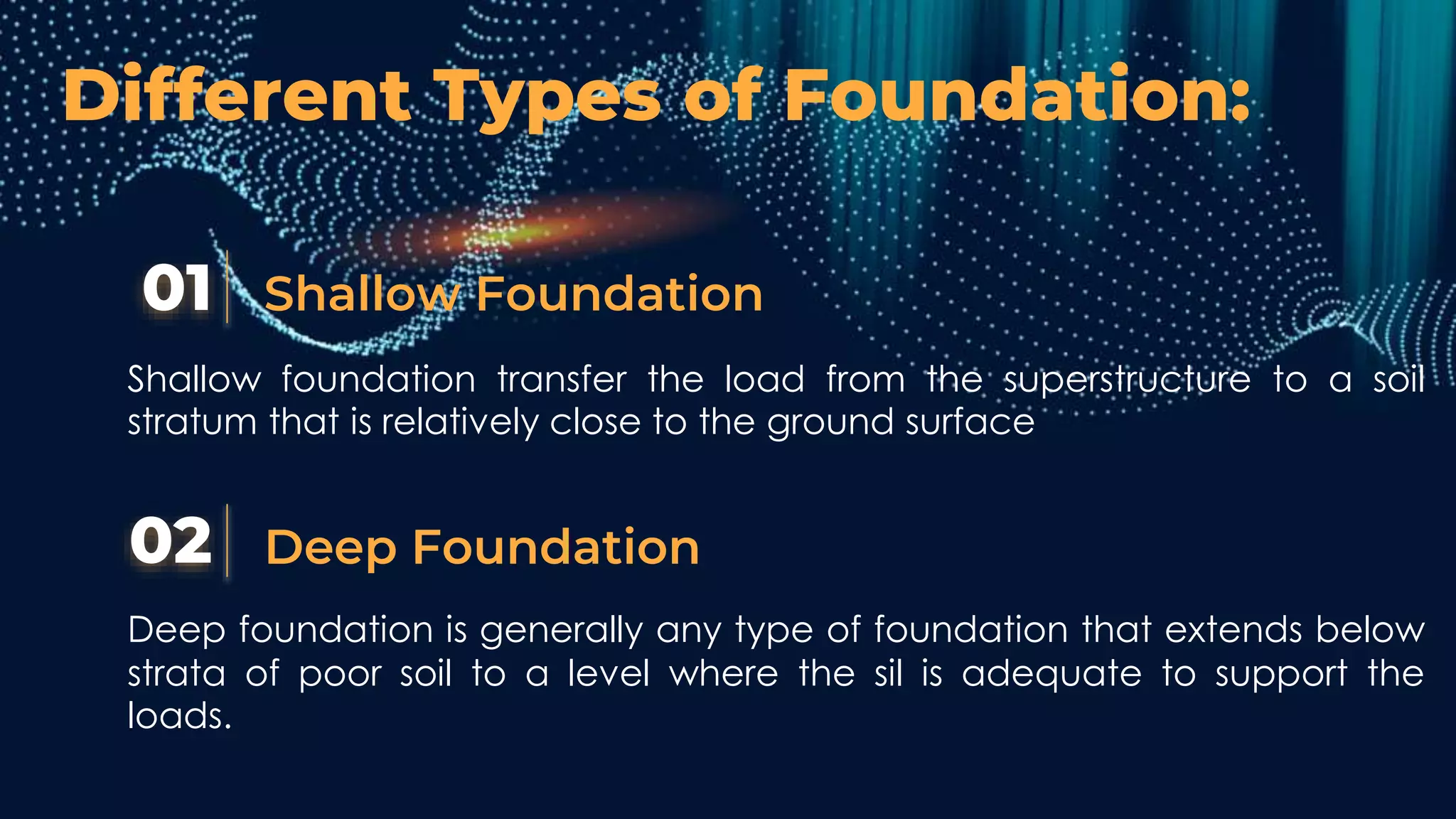 Different Types of Foundation:

01 Shallow Foundation

Shallow foundation transfer the load from the superstructure to a soil stratum that is relatively close to the ground surface

02 Deep Foundation

Deep foundation is generally any type of foundation that extends below strata of poor soil to a level where the sil is adequate to support the loads.